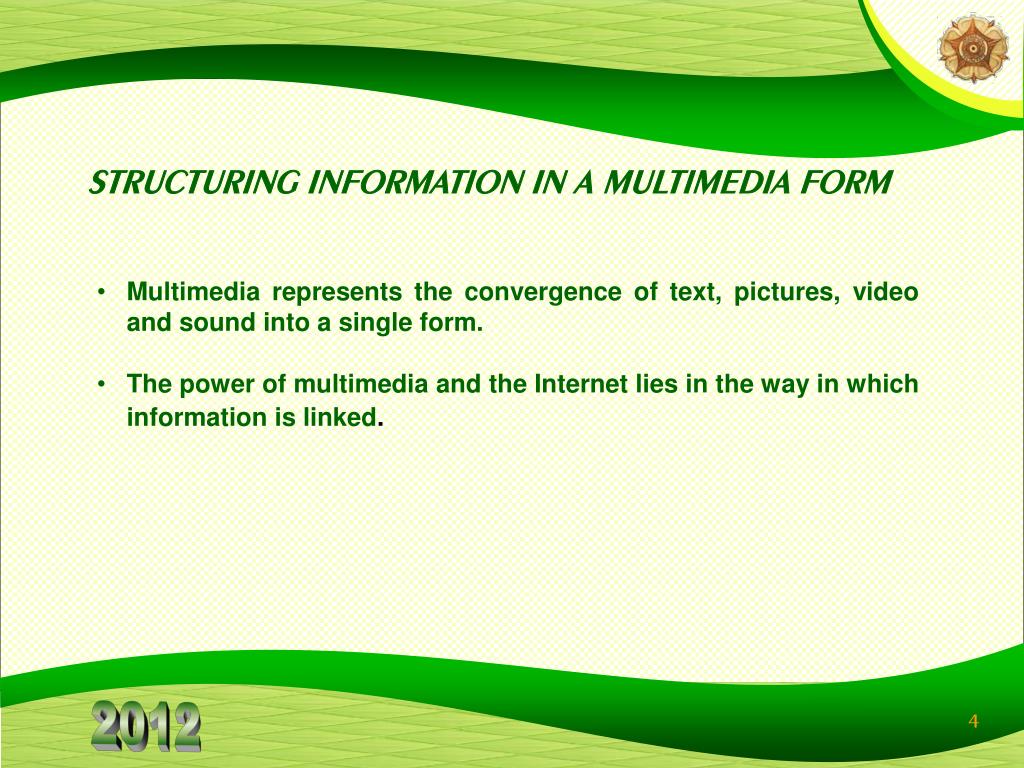 STRUCTURING INFORMATION IN A MULTIMEDIA FORM

• Multimedia represents the convergence of text, pictures, video and sound into a single form.

• The power of multimedia and the Internet lies in the way in which information is linked.

2012

4